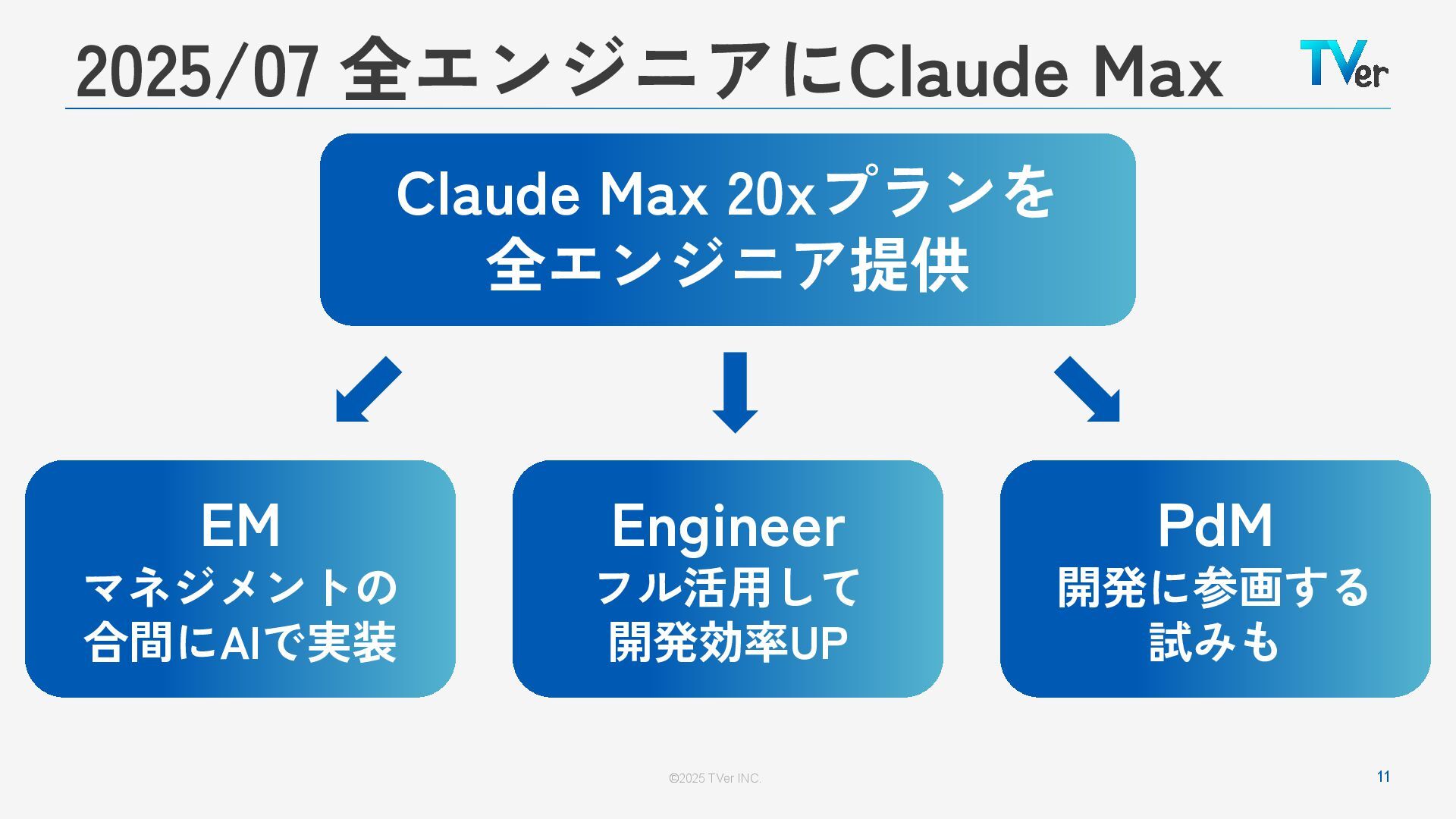 2025/07 全エンジニアにClaude Max

TVer

Claude Max 20xプランを全エンジニア提供

EM
マネジメントの合間にAIで実装

Engineer
フル活用して開発効率UP

PdM
開発に参画する試みも

©2025 TVer INC.

11